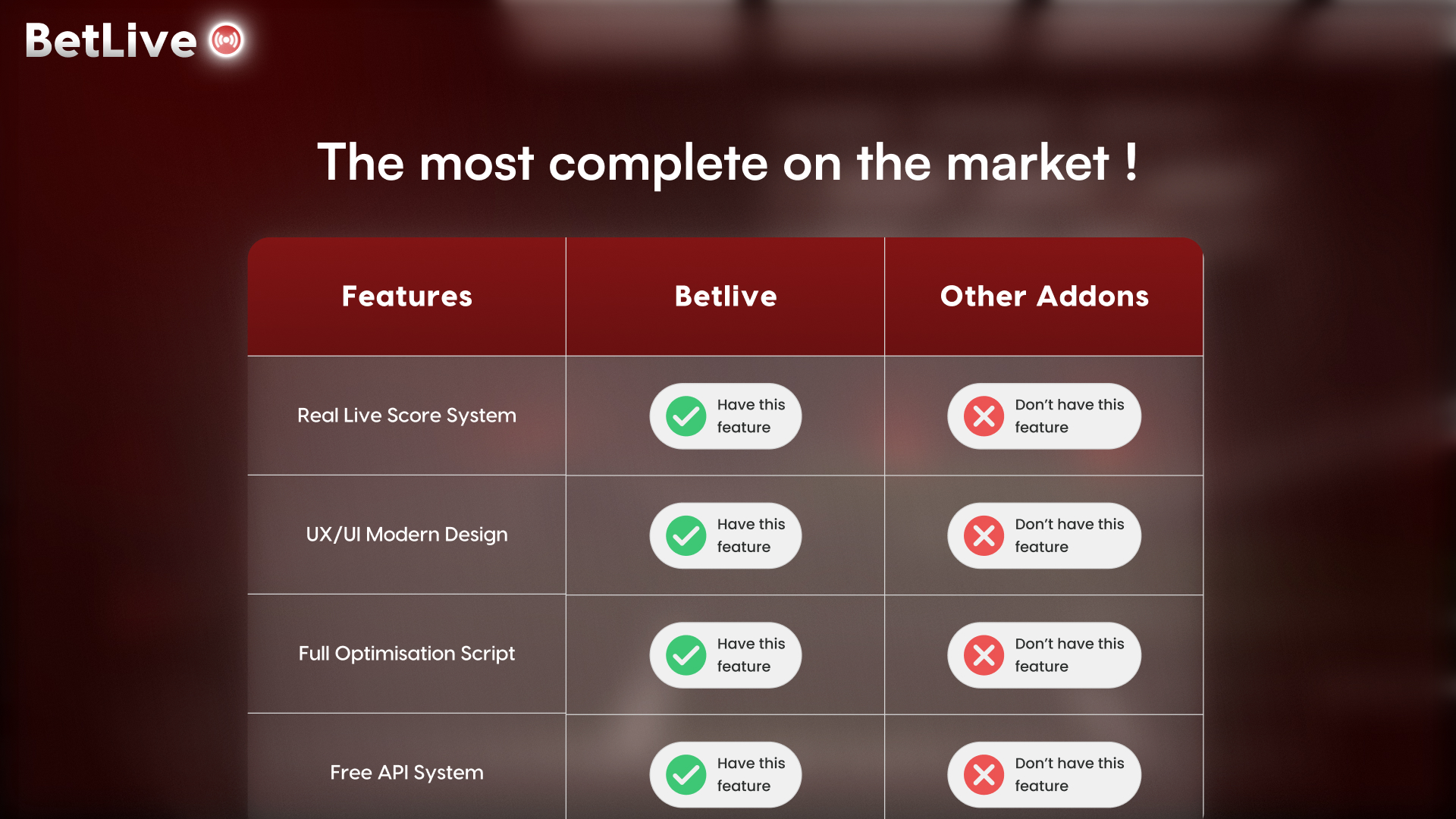 BetLive

The most complete on the market !

| Features | Betlive | Other Addons |
|---|---|---|
| Real Live Score System | Have this feature | Don't have this feature |
| UX/UI Modern Design | Have this feature | Don't have this feature |
| Full Optimisation Script | Have this feature | Don't have this feature |
| Free API System | Have this feature | Don't have this feature |